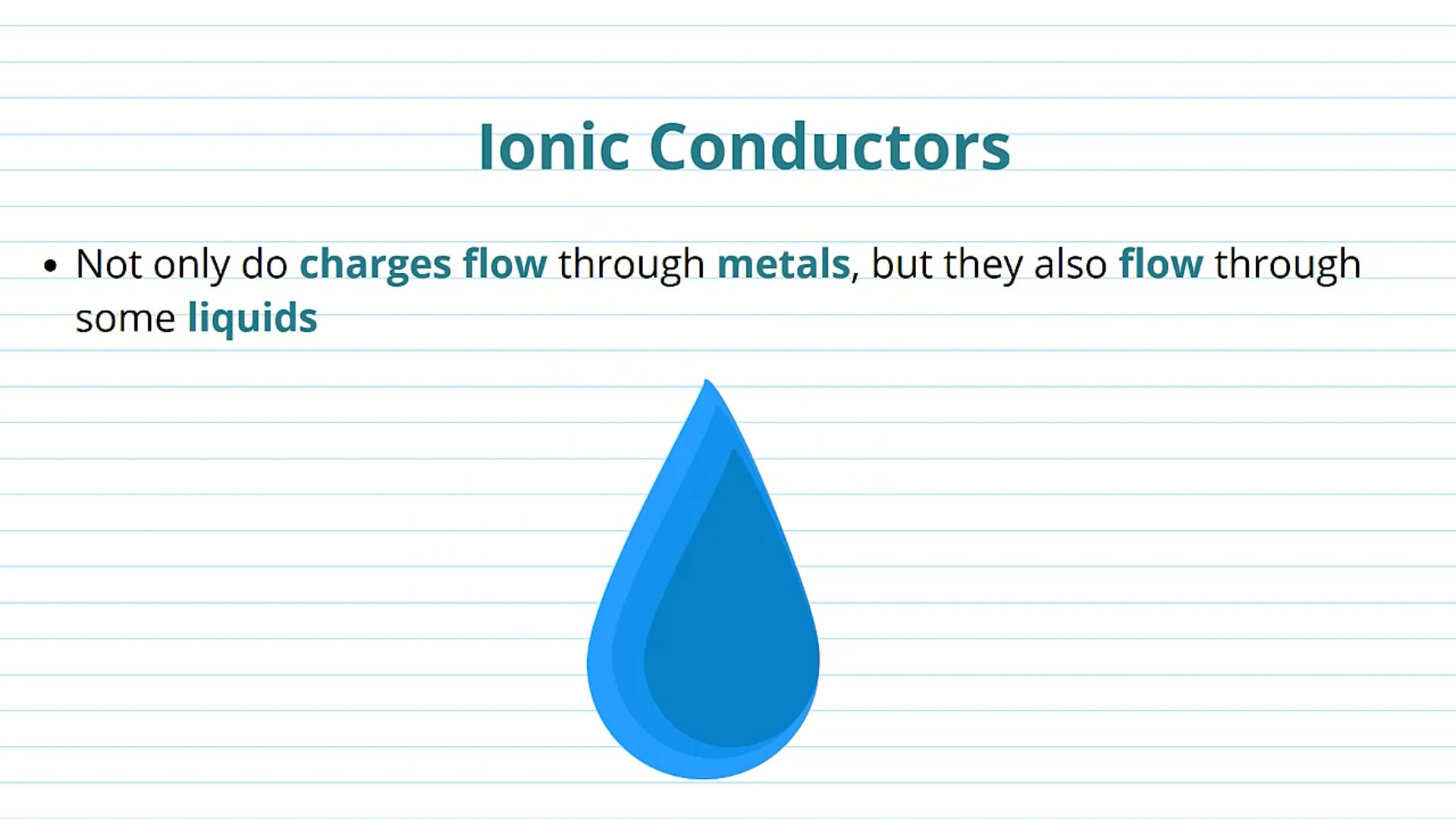 Ionic Conductors

• Not only do charges flow through metals, but they also flow through some liquids